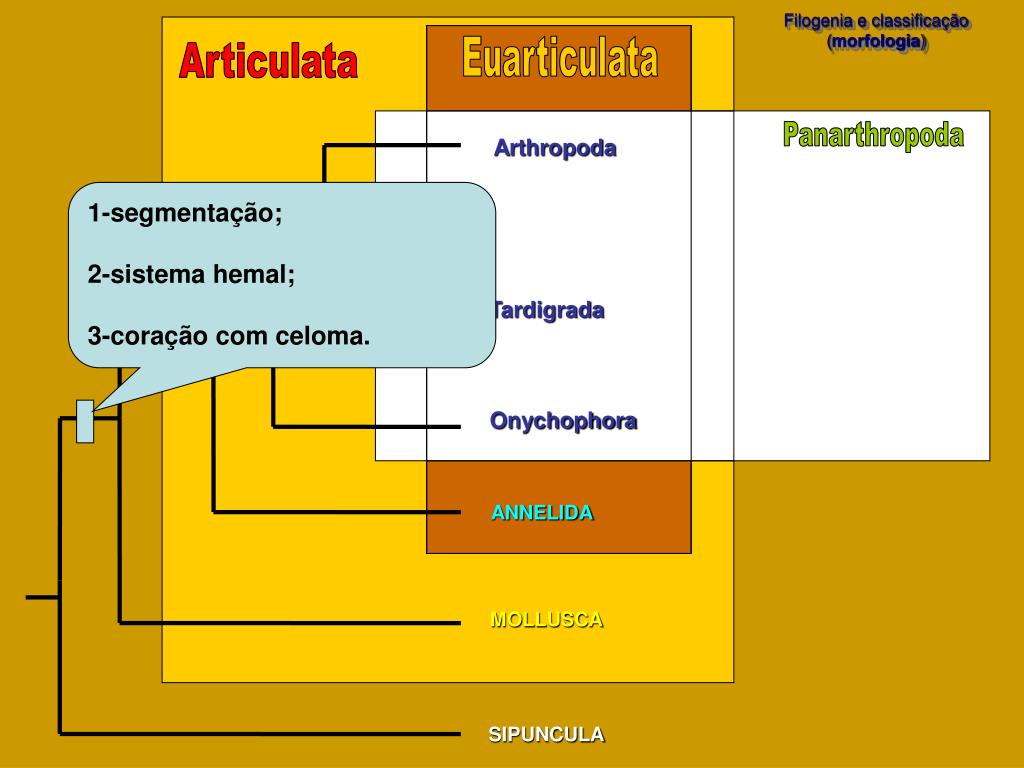 Filogenia e classificação (morfologia)

Articulata

Euarticulata

Panarthropoda

Arthropoda

1-segmentação;

2-sistema hemal;

3-coração com celoma.

Tardigrada

Onychophora

ANNELIDA

MOLLUSCA

SIPUNCULA